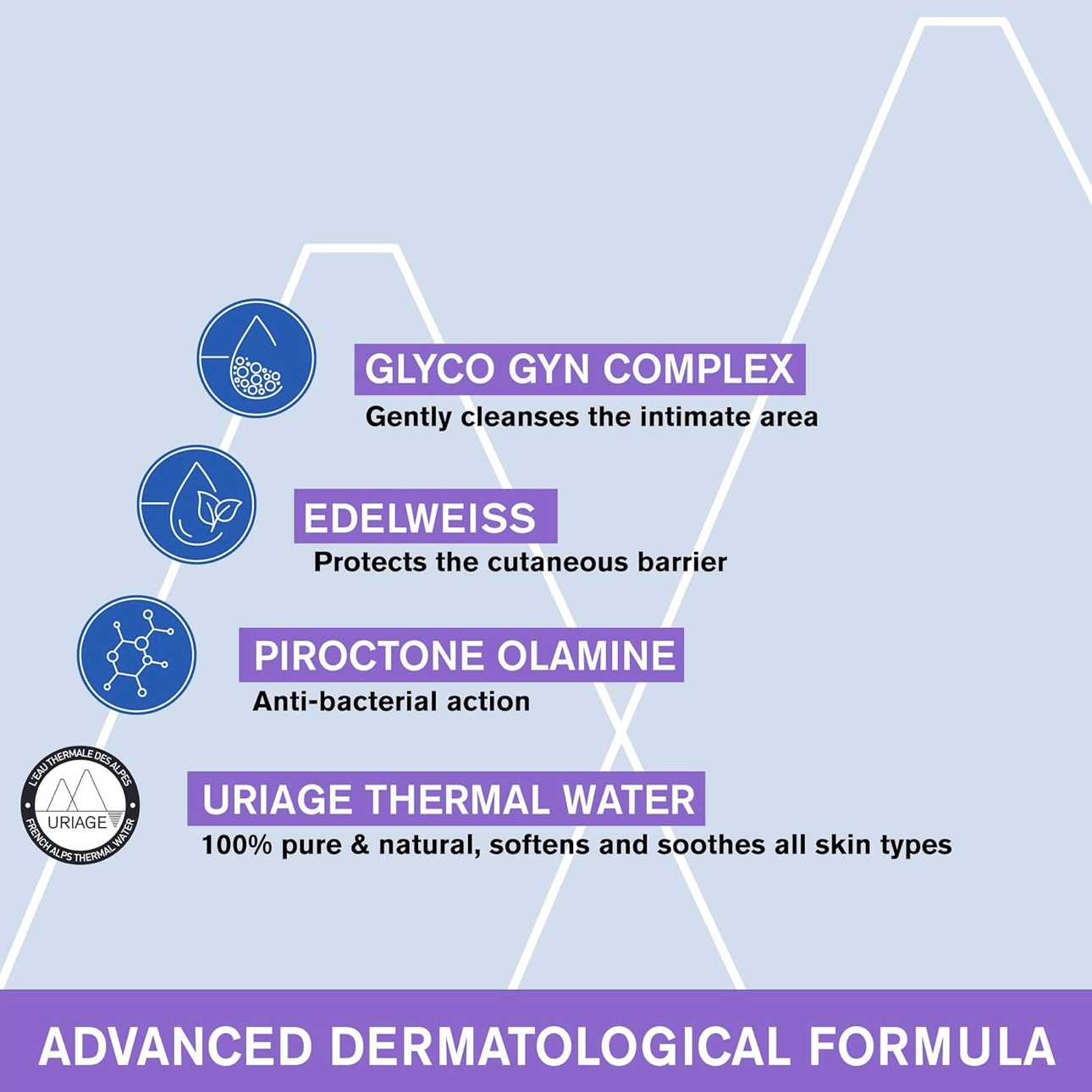 GLYCO GYN COMPLEX
Gently cleanses the intimate area

EDELWEISS
Protects the cutaneous barrier

PIROCTONE OLAMINE
Anti-bacterial action

L'EAU THERMALE DES ALPES
URIAGE
FRENCH ALPS THERMAL WATER

URIAGE THERMAL WATER
100% pure & natural, softens and soothes all skin types

ADVANCED DERMATOLOGICAL FORMULA